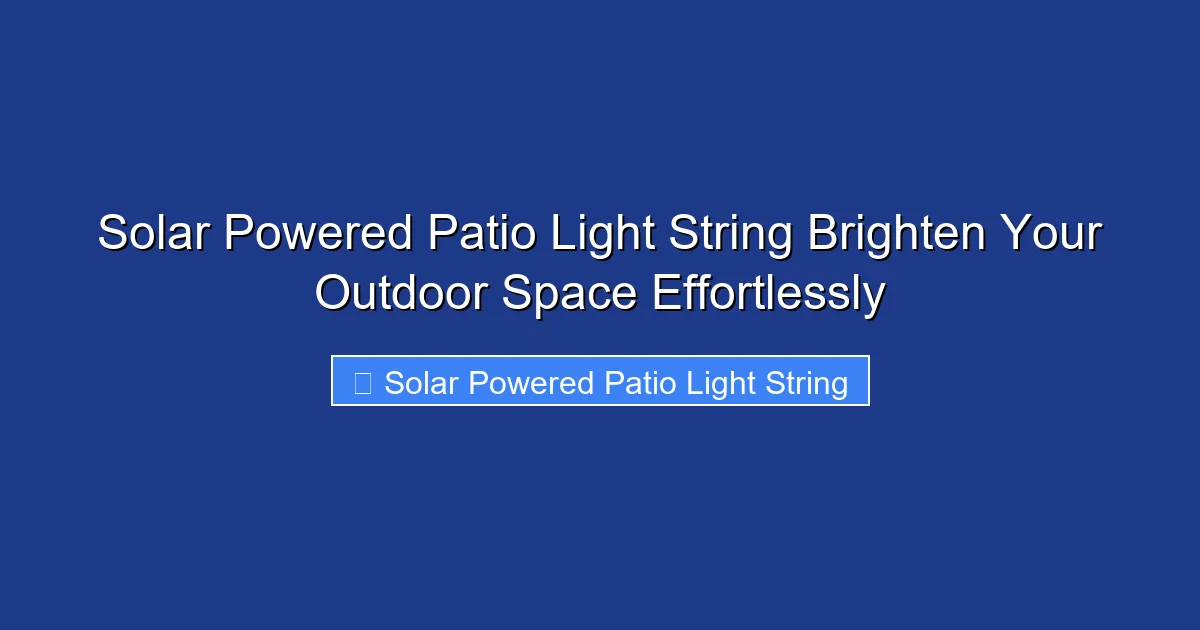 Solar Powered Patio Light String Brighten Your Outdoor Space Effortlessly

Solar Powered Patio Light String